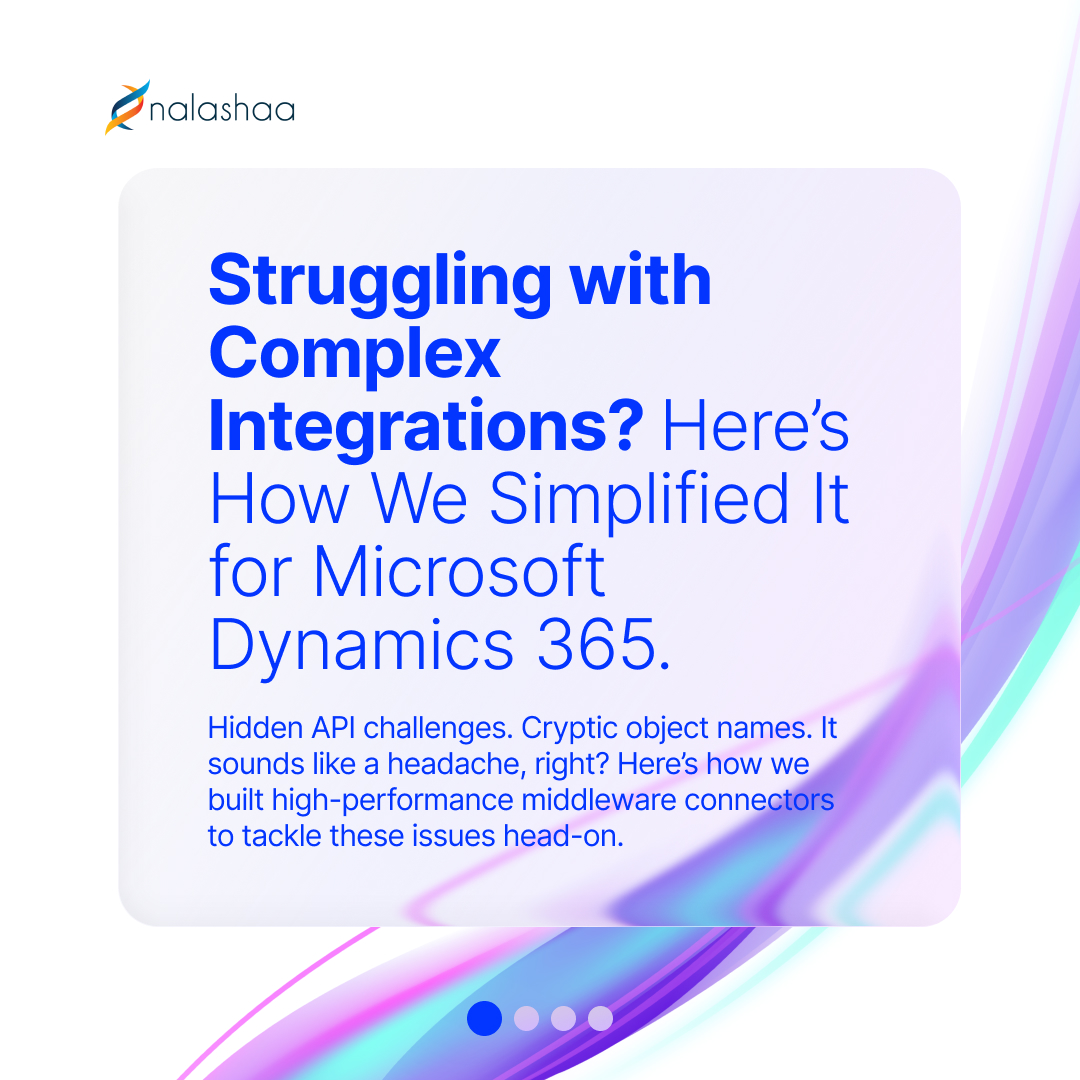 nalashaa

Struggling with Complex Integrations? Here's How We Simplified It for Microsoft Dynamics 365.

Hidden API challenges. Cryptic object names. It sounds like a headache, right? Here's how we built high-performance middleware connectors to tackle these issues head-on.